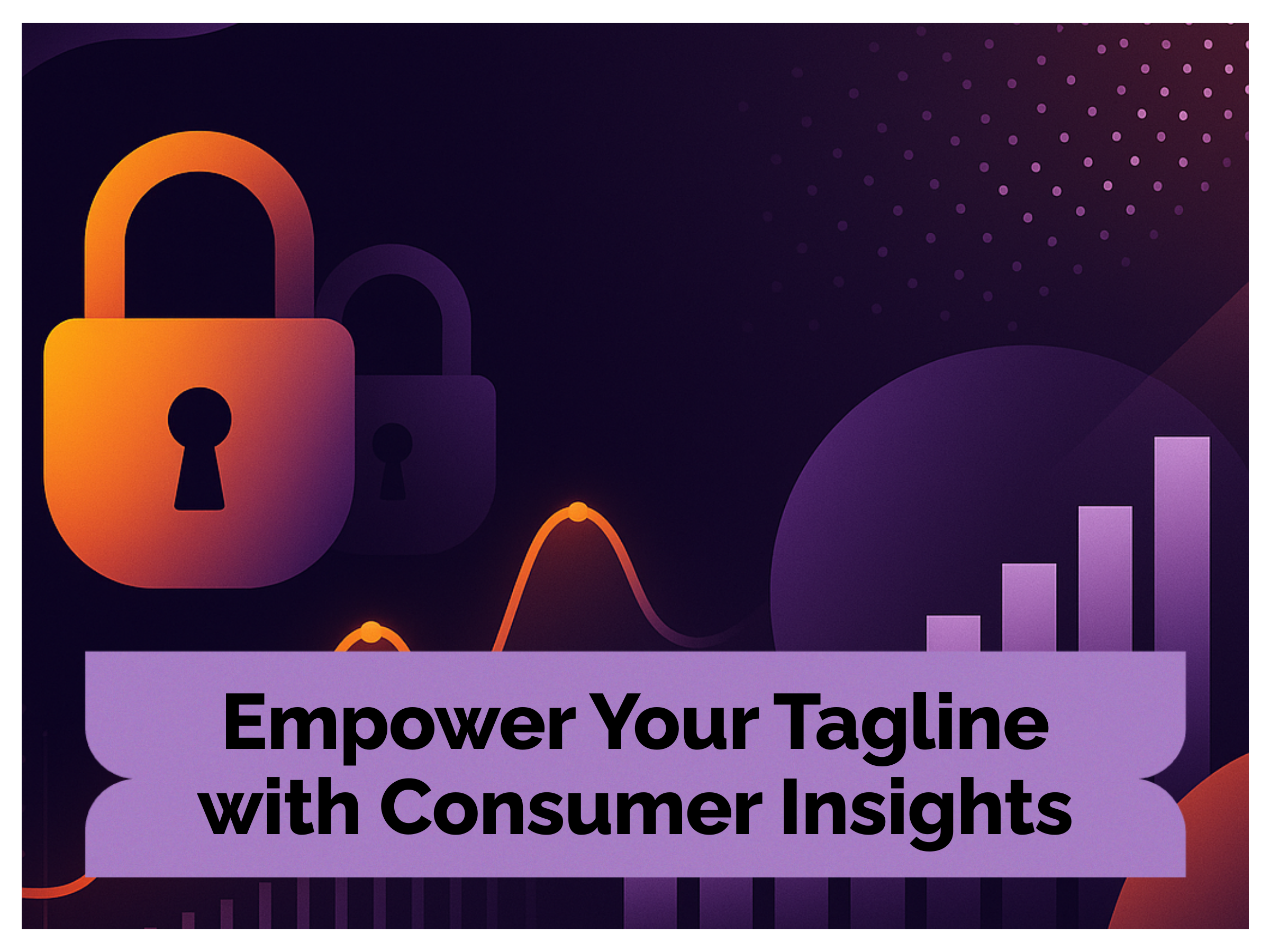 Empower Your Tagline with Consumer Insights